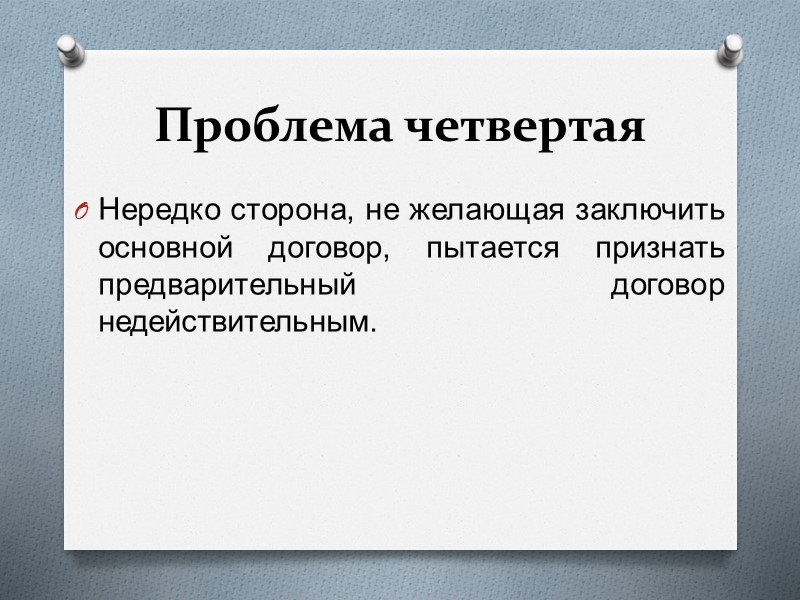 Проблема четвертая

Нередко сторона, не желающая заключить основной договор, пытается признать предварительный договор недействительным.